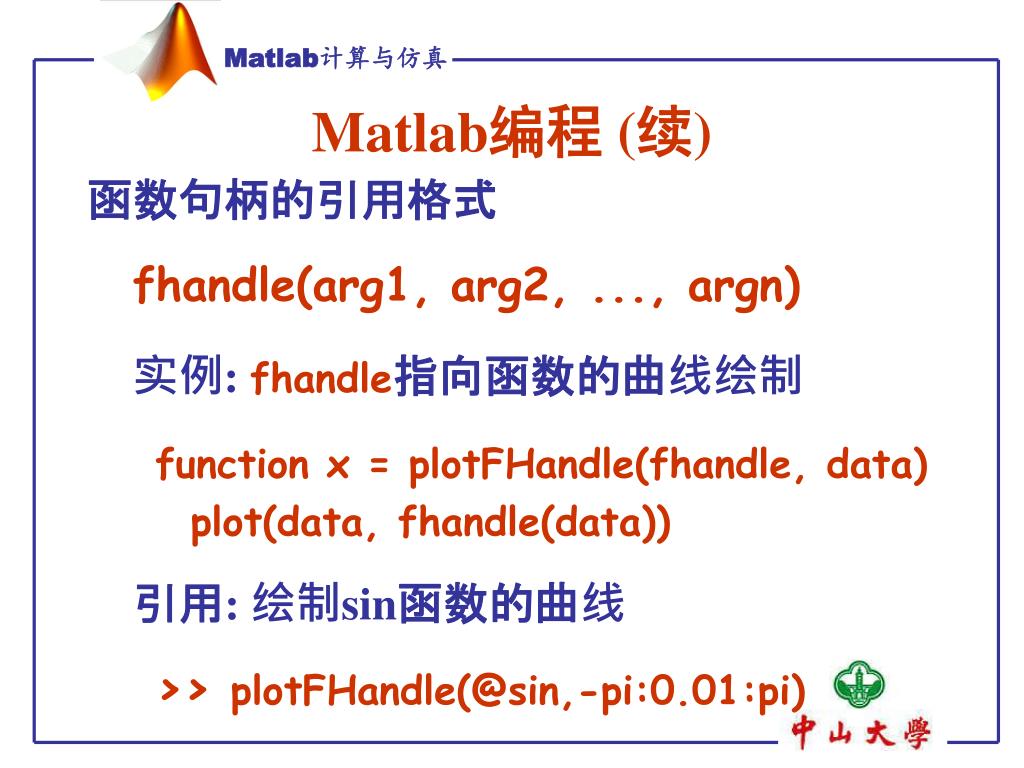 Matlab计算与仿真

Matlab编程 (续)

函数句柄的引用格式

fhandle(arg1, arg2, ..., argn)

实例: fhandle指向函数的曲线绘制

function x = plotFHandle(fhandle, data)
plot(data, fhandle(data))

引用: 绘制sin函数的曲线

>> plotFHandle(@sin,-pi:0.01:pi)

中山大學